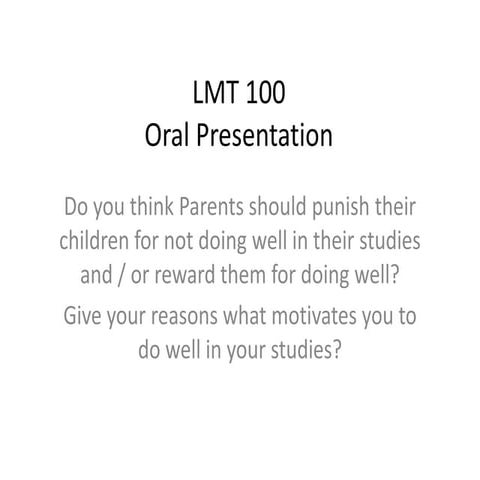 LMT 100
Oral Presentation

Do you think Parents should punish their children for not doing well in their studies and / or reward them for doing well?

Give your reasons what motivates you to do well in your studies?